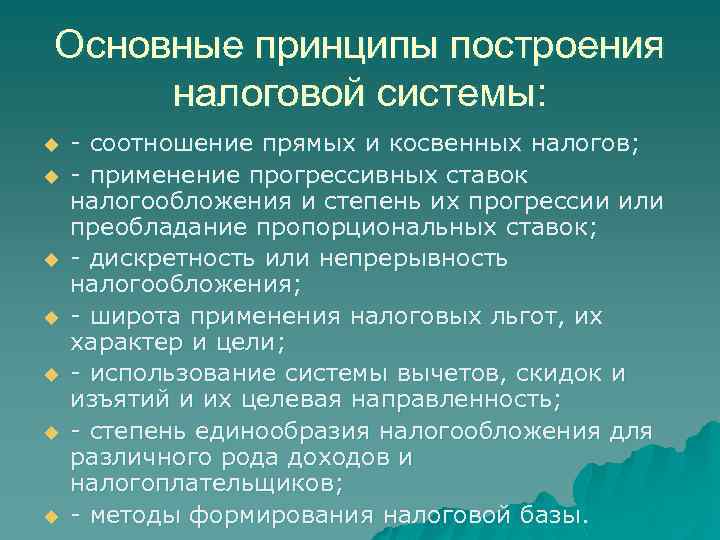 Основные принципы построения налоговой системы:

- соотношение прямых и косвенных налогов;
- применение прогрессивных ставок налогообложения и степень их прогрессии или преобладание пропорциональных ставок;
- дискретность или непрерывность налогообложения;
- широта применения налоговых льгот, их характер и цели;
- использование системы вычетов, скидок и изъятий и их целевая направленность;
- степень единообразия налогообложения для различного рода доходов и налогоплательщиков;
- методы формирования налоговой базы.